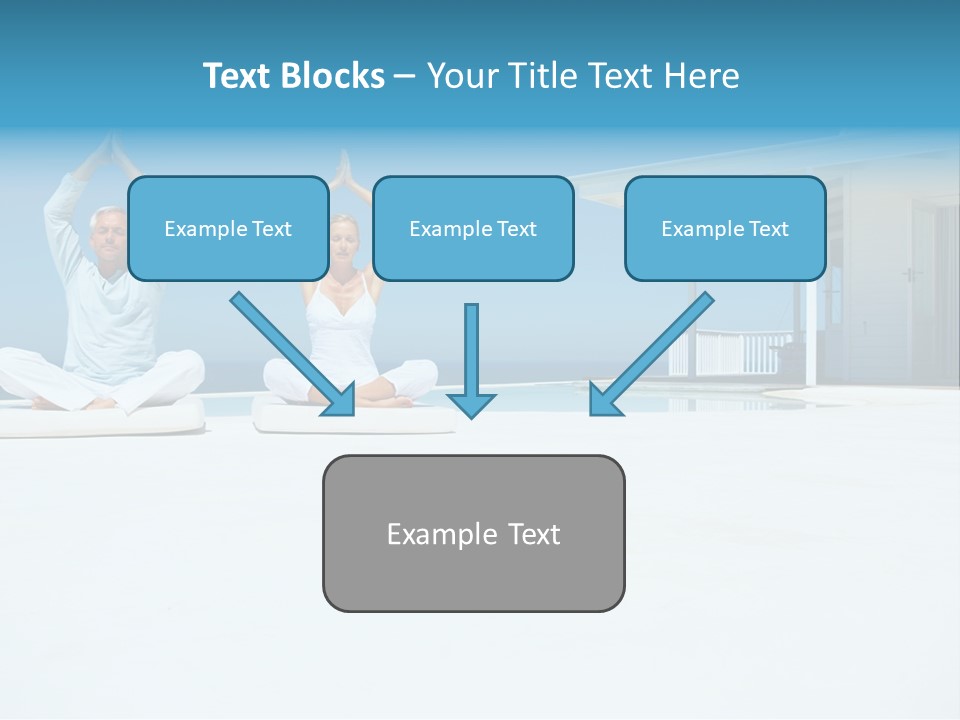 Text Blocks – Your Title Text Here

Example Text

Example Text

Example Text

Example Text